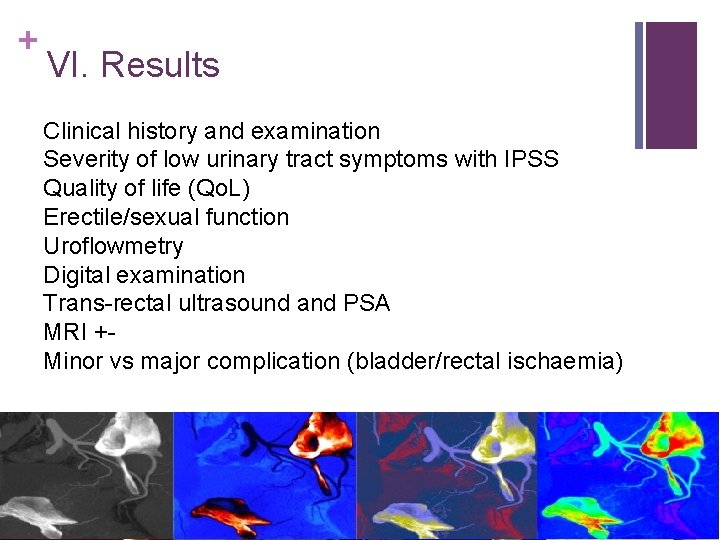 +
VI. Results

Clinical history and examination
Severity of low urinary tract symptoms with IPSS
Quality of life (QoL)
Erectile/sexual function
Uroflowmetry
Digital examination
Trans-rectal ultrasound and PSA
MRI +-
Minor vs major complication (bladder/rectal ischaemia)